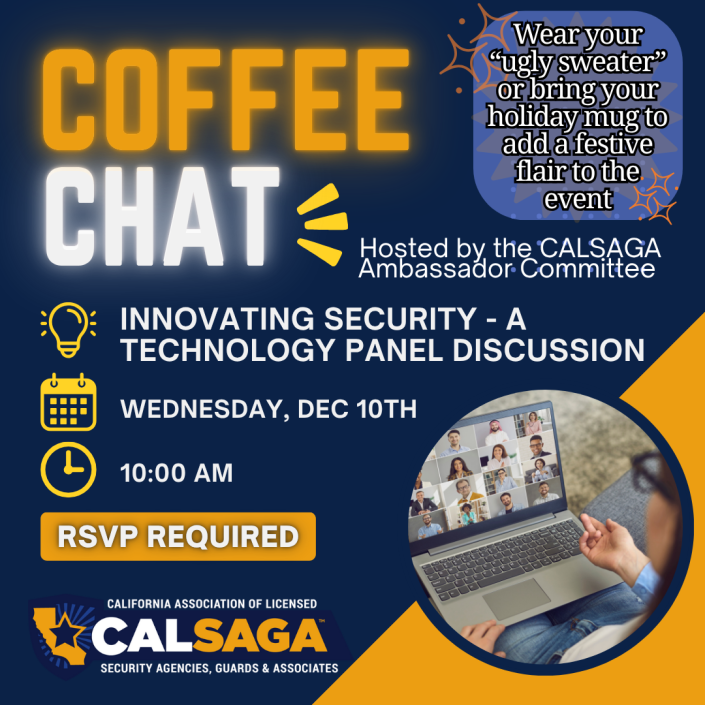 COFFEE CHAT

Wear your "ugly sweater" or bring your holiday mug to add a festive flair to the event

Hosted by the CALSAGA Ambassador Committee

INNOVATING SECURITY - A TECHNOLOGY PANEL DISCUSSION

WEDNESDAY, DEC 10TH

10:00 AM

RSVP REQUIRED

CALIFORNIA ASSOCIATION OF LICENSED
CALSAGA™
SECURITY AGENCIES, GUARDS & ASSOCIATES